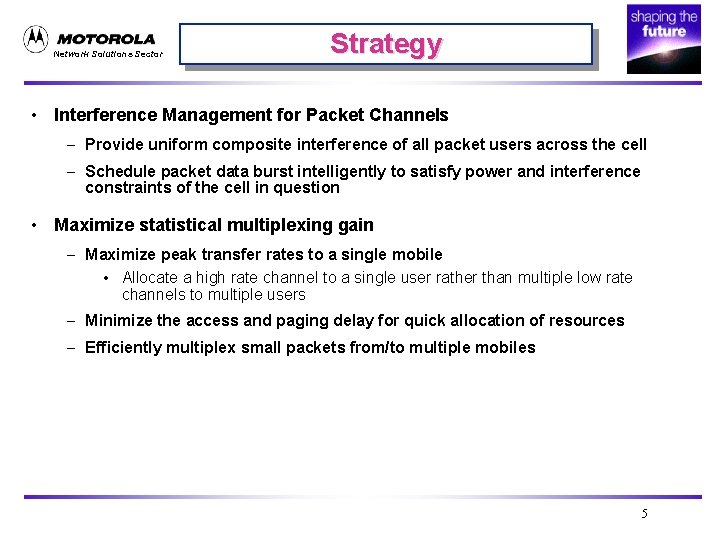 MOTOROLA
Network Solutions Sector

Strategy

shaping the future

• Interference Management for Packet Channels

– Provide uniform composite interference of all packet users across the cell

– Schedule packet data burst intelligently to satisfy power and interference constraints of the cell in question

• Maximize statistical multiplexing gain

– Maximize peak transfer rates to a single mobile

• Allocate a high rate channel to a single user rather than multiple low rate channels to multiple users

– Minimize the access and paging delay for quick allocation of resources

– Efficiently multiplex small packets from/to multiple mobiles

5